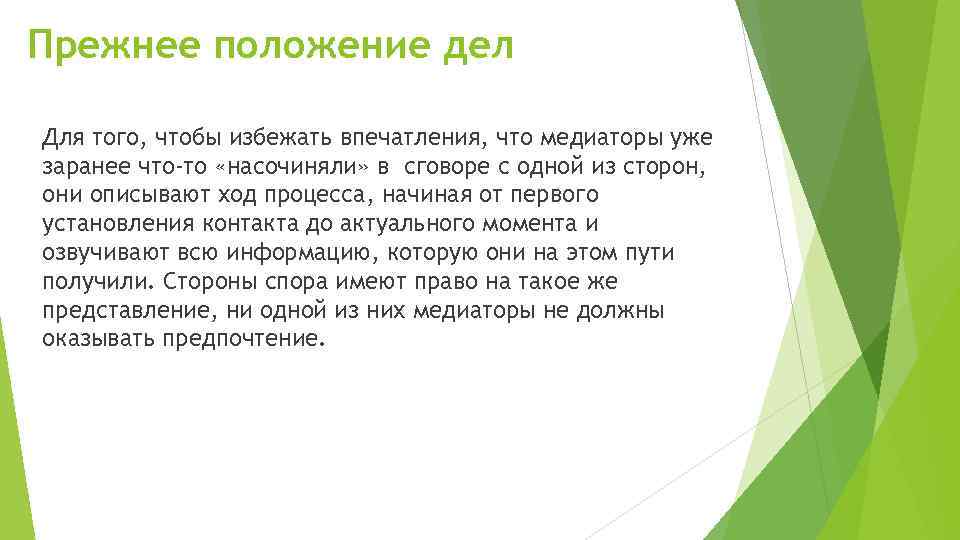 Прежнее положение дел

Для того, чтобы избежать впечатления, что медиаторы уже заранее что-то «насочиняли» в сговоре с одной из сторон, они описывают ход процесса, начиная от первого установления контакта до актуального момента и озвучивают всю информацию, которую они на этом пути получили. Стороны спора имеют право на такое же представление, ни одной из них медиаторы не должны оказывать предпочтение.